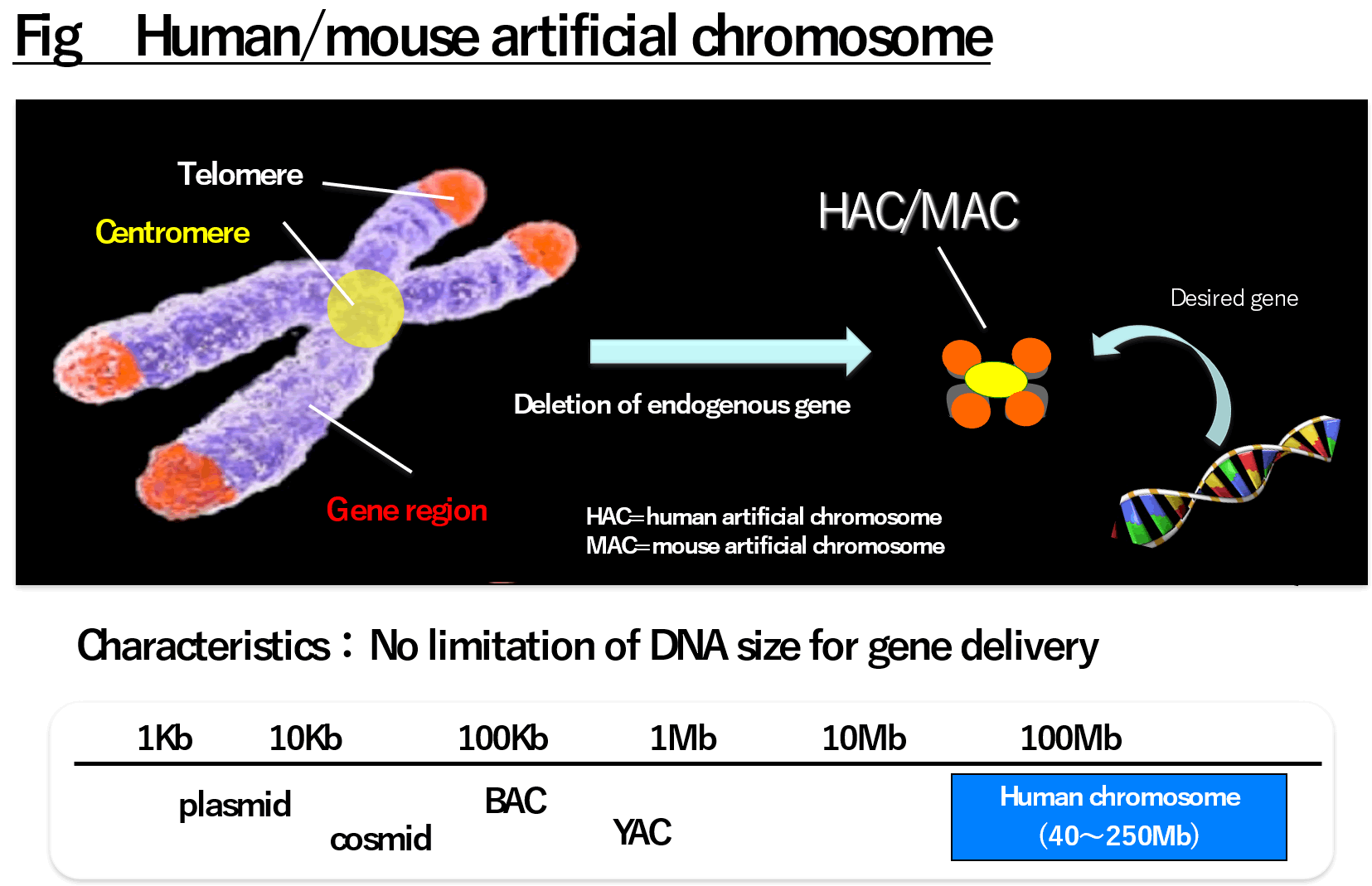 Fig Human/mouse artificial chromosome

Telomere

Centromere

Gene region

HAC/MAC

Desired gene

Deletion of endogenous gene

HAC=human artificial chromosome
MAC=mouse artificial chromosome

Characteristics：No limitation of DNA size for gene delivery

1Kb 10Kb 100Kb 1Mb 10Mb 100Mb

plasmid

cosmid

BAC

YAC

Human chromosome (40～250Mb)